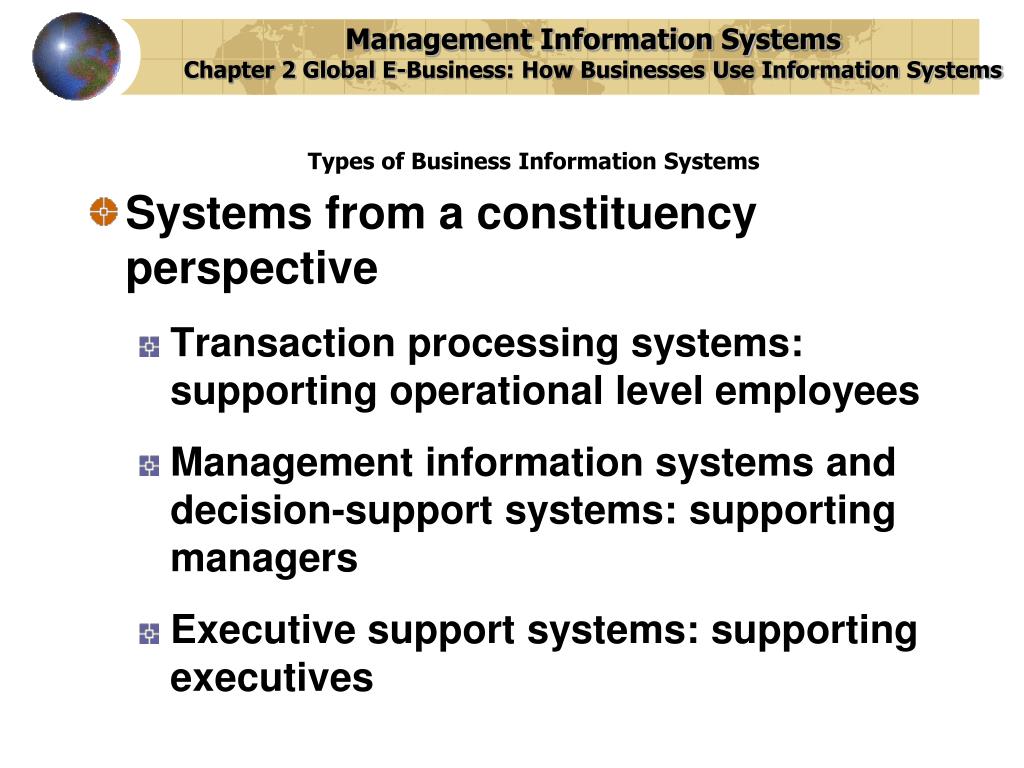 Management Information Systems
Chapter 2 Global E-Business: How Businesses Use Information Systems

Types of Business Information Systems

Systems from a constituency perspective

Transaction processing systems: supporting operational level employees

Management information systems and decision-support systems: supporting managers

Executive support systems: supporting executives